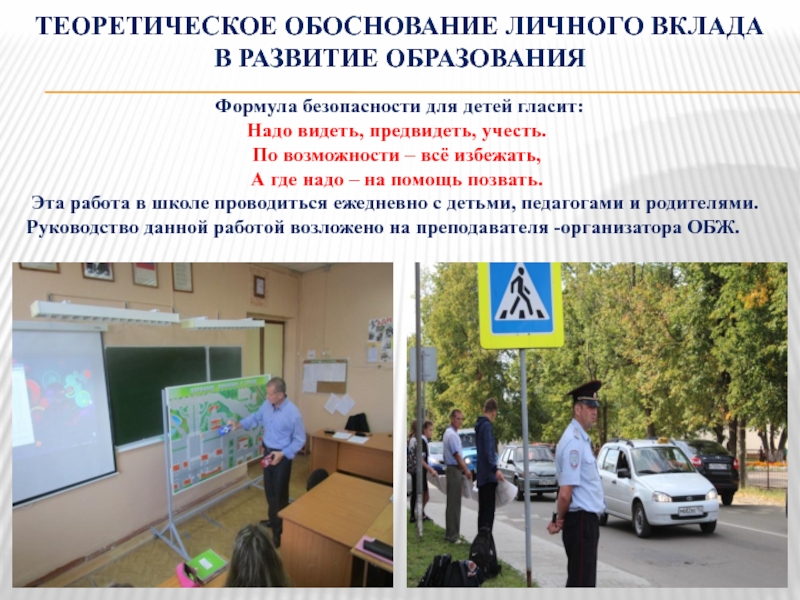 ТЕОРЕТИЧЕСКОЕ ОБОСНОВАНИЕ ЛИЧНОГО ВКЛАДА В РАЗВИТИЕ ОБРАЗОВАНИЯ

Формула безопасности для детей гласит:
Надо видеть, предвидеть, учесть.
По возможности – всё избежать,
А где надо – на помощь позвать.

Эта работа в школе проводиться ежедневно с детьми, педагогами и родителями. Руководство данной работой возложено на преподавателя -организатора ОБЖ.